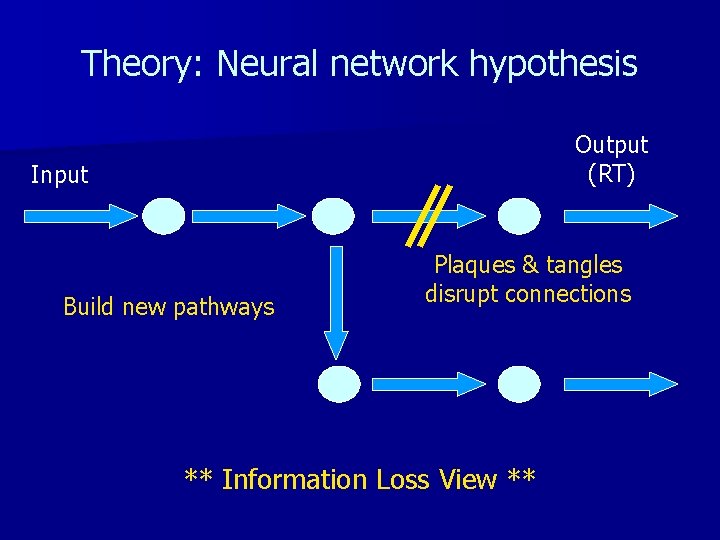 Theory: Neural network hypothesis

Input

Output
(RT)

Plaques & tangles
disrupt connections

Build new pathways

** Information Loss View **